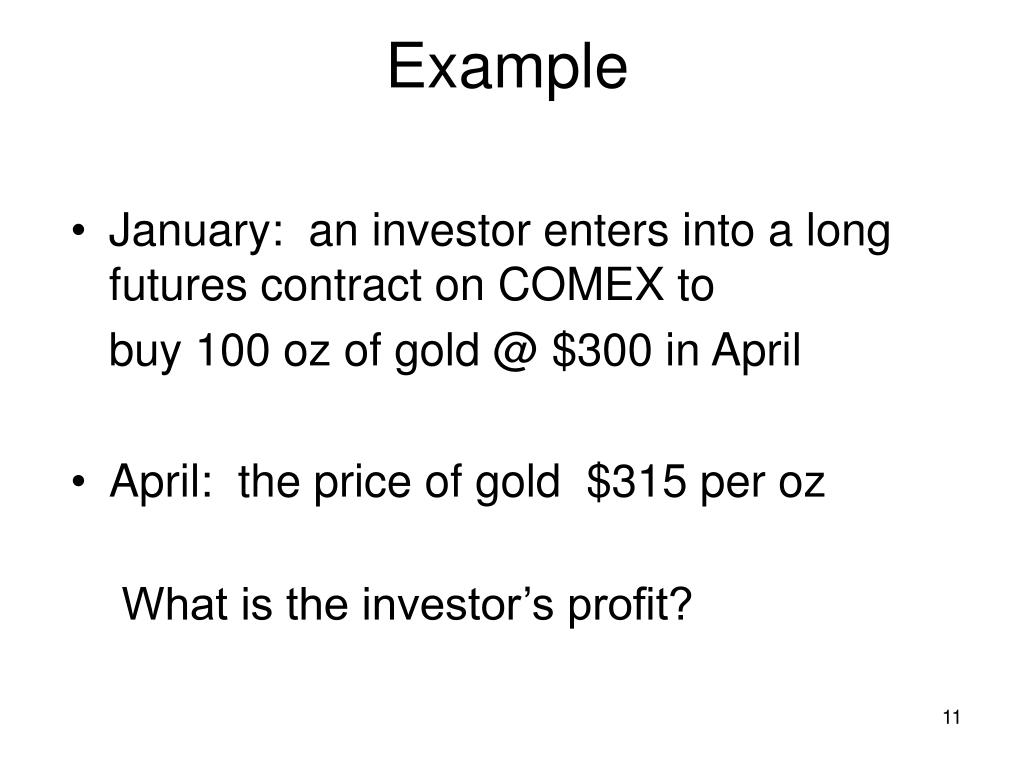 Example

• January: an investor enters into a long futures contract on COMEX to

buy 100 oz of gold @ \$300 in April

• April: the price of gold \$315 per oz

What is the investor's profit?

11